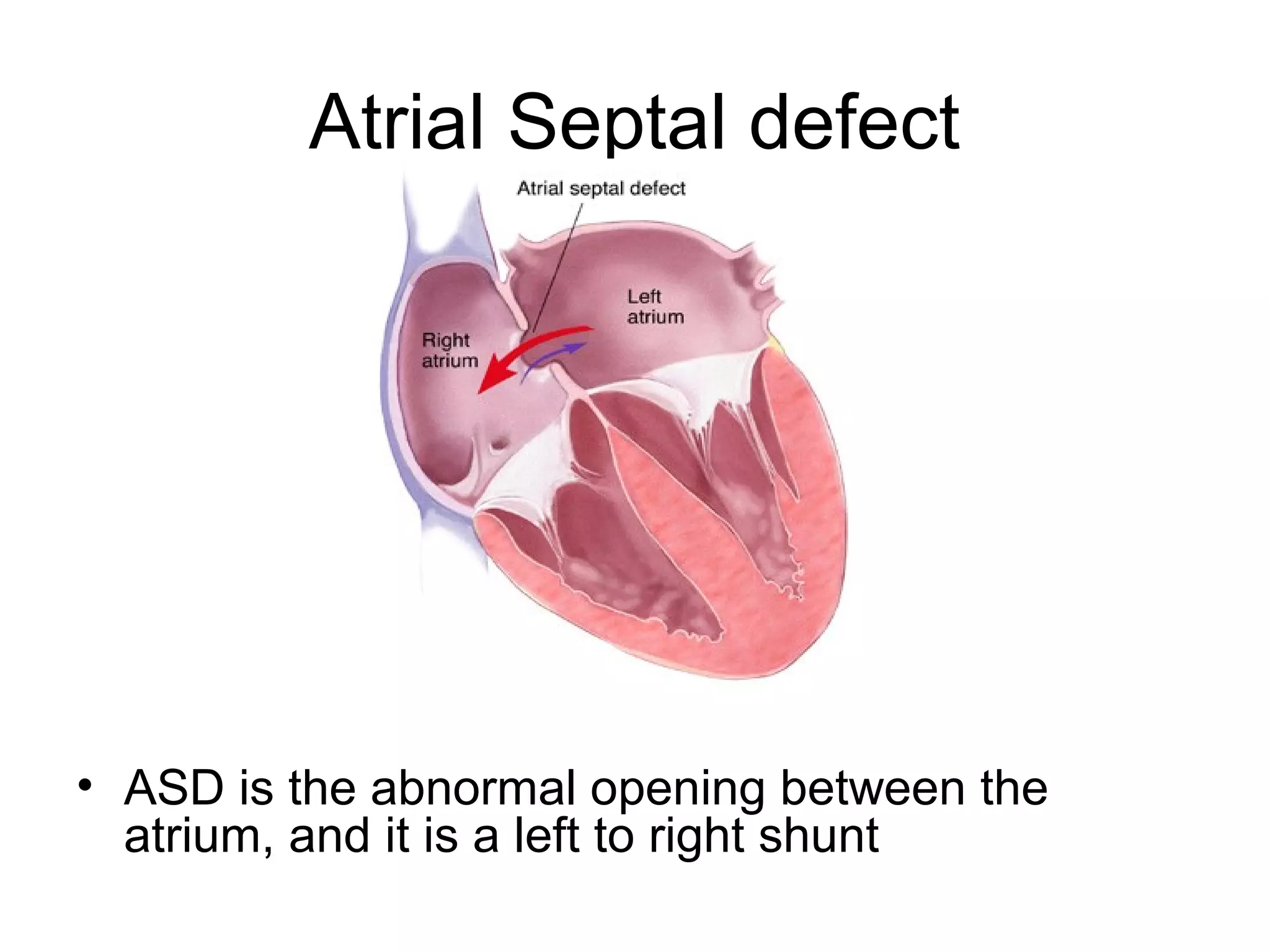 Atrial Septal defect

Atrial septal defect

Left atrium

Right atrium

• ASD is the abnormal opening between the atrium, and it is a left to right shunt